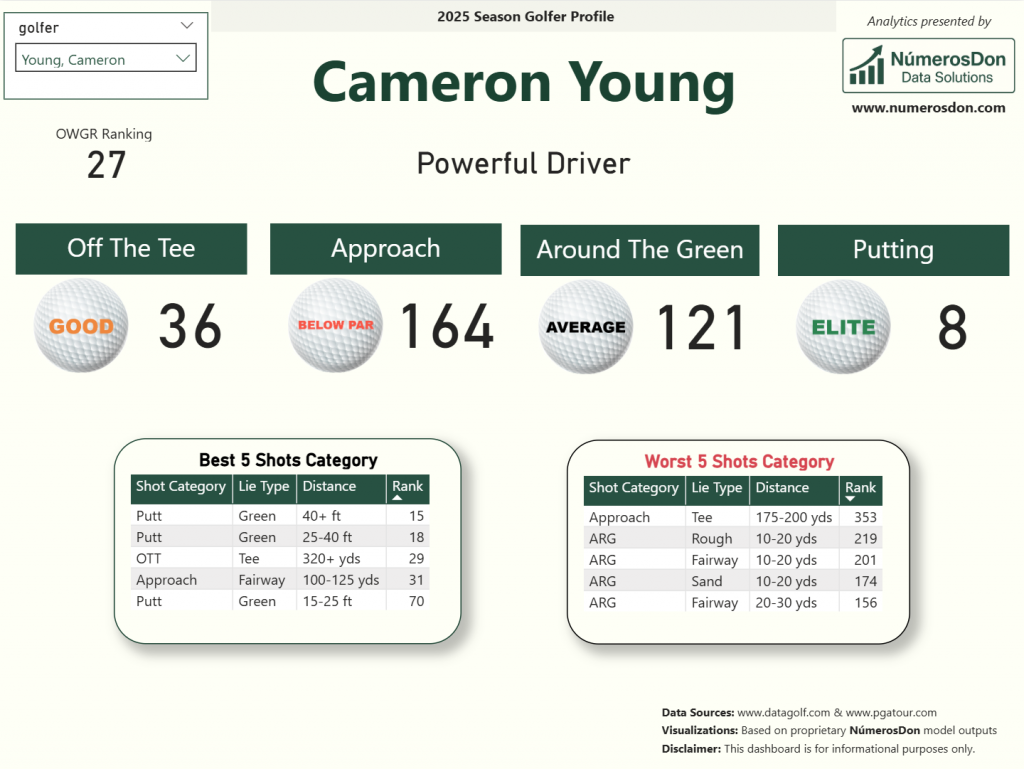 golfer

Young, Cameron

2025 Season Golfer Profile

Analytics presented by

NúmerosDon Data Solutions

www.numerosdon.com

Cameron Young

OWGR Ranking
27

Powerful Driver

Off The Tee

GOOD 36

Approach

BELOW PAR 164

Around The Green

AVERAGE 121

Putting

ELITE 8

Best 5 Shots Category

| Shot Category | Lie Type | Distance | Rank |
|---|---|---|---|
| Putt | Green | 40+ ft | 15 |
| Putt | Green | 25-40 ft | 18 |
| OTT | Tee | 320+ yds | 29 |
| Approach | Fairway | 100-125 yds | 31 |
| Putt | Green | 15-25 ft | 70 |

Worst 5 Shots Category

| Shot Category | Lie Type | Distance | Rank |
|---|---|---|---|
| Approach | Tee | 175-200 yds | 353 |
| ARG | Rough | 10-20 yds | 219 |
| ARG | Fairway | 10-20 yds | 201 |
| ARG | Sand | 10-20 yds | 174 |
| ARG | Fairway | 20-30 yds | 156 |

Data Sources: www.datagolf.com & www.pgatour.com
Visualizations: Based on proprietary NúmerosDon model outputs
Disclaimer: This dashboard is for informational purposes only.